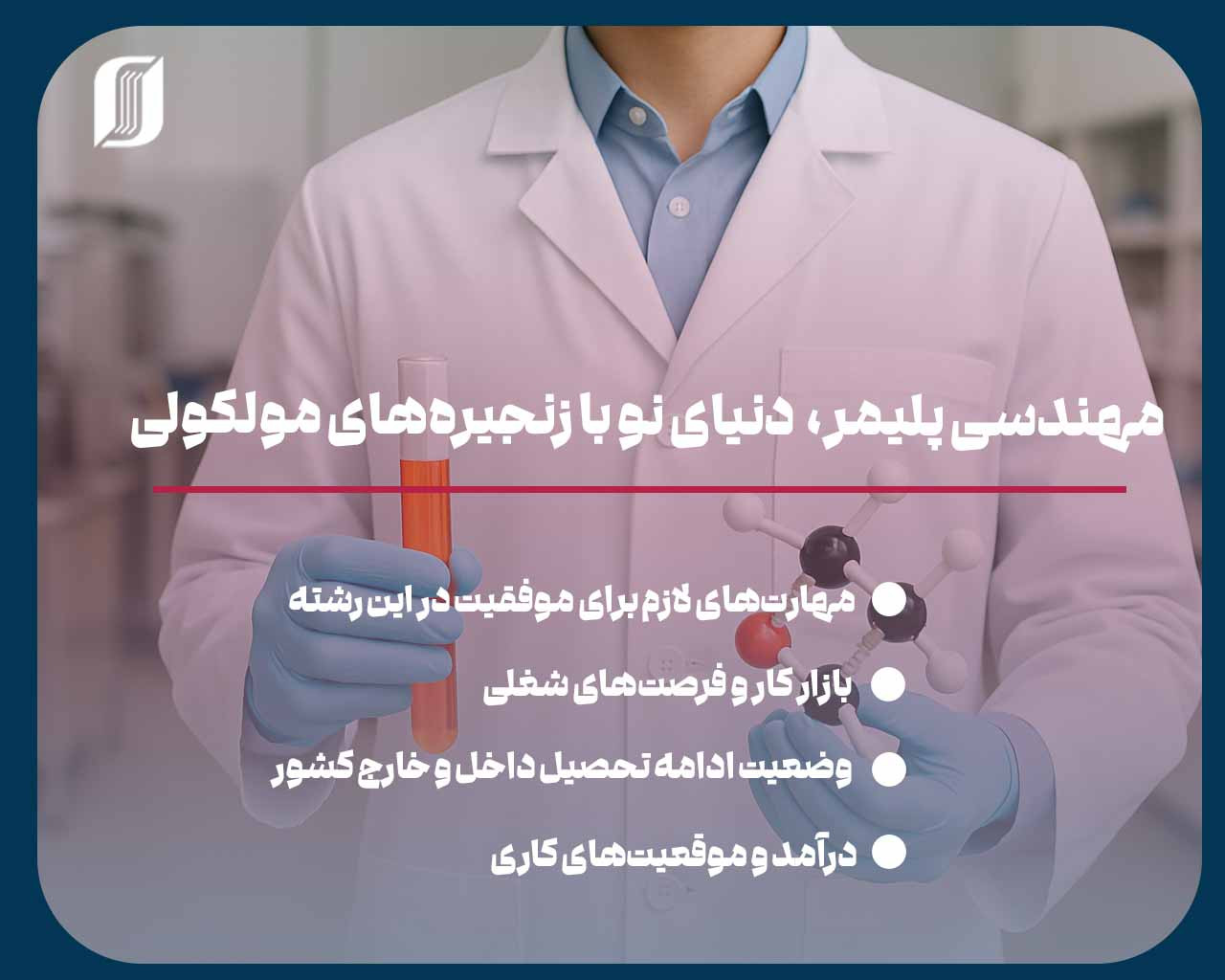 مهندسی پلیمر، دنیای نو با زنجیره‌های مولکولی

مهارت‌های لازم برای موفقیت در این رشته

بازار کار و فرصت‌های شغلی

وضعیت ادامه تحصیل داخل و خارج کشور

درآمد و موقعیت‌های کاری